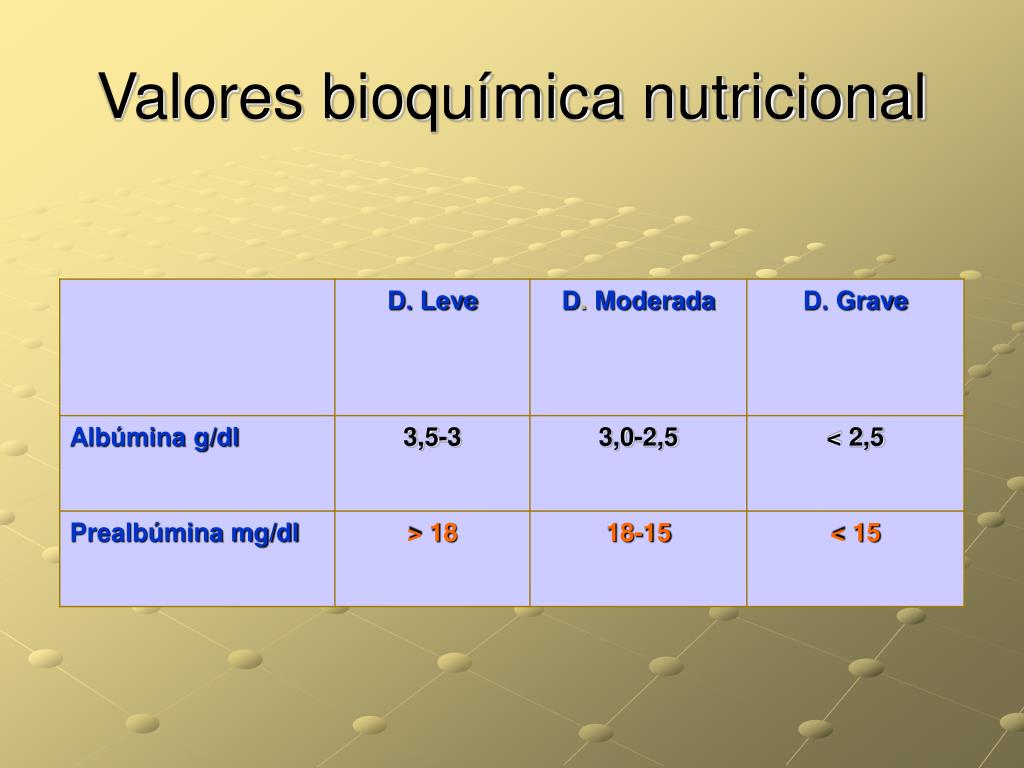 Valores bioquímica nutricional

| | D. Leve | D. Moderada | D. Grave |
|---|---|---|---|
| Albúmina g/dl | 3,5-3 | 3,0-2,5 | < 2,5 |
| Prealbúmina mg/dl | > 18 | 18-15 | < 15 |